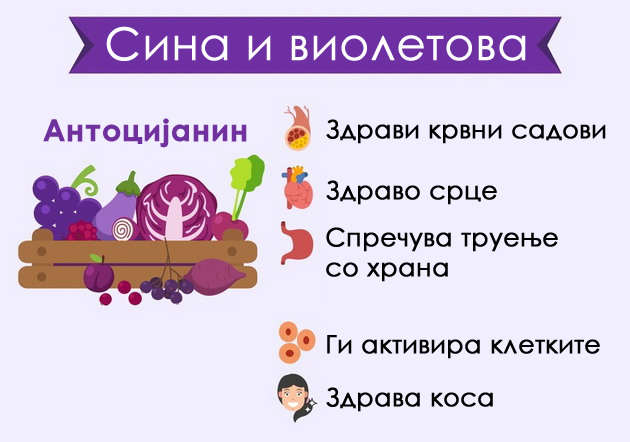 Сина и виолетова

Антоцијанин

Здрави крвни садови

Здраво срце

Спречува труење со храна

Ги активира клетките

Здрава коса